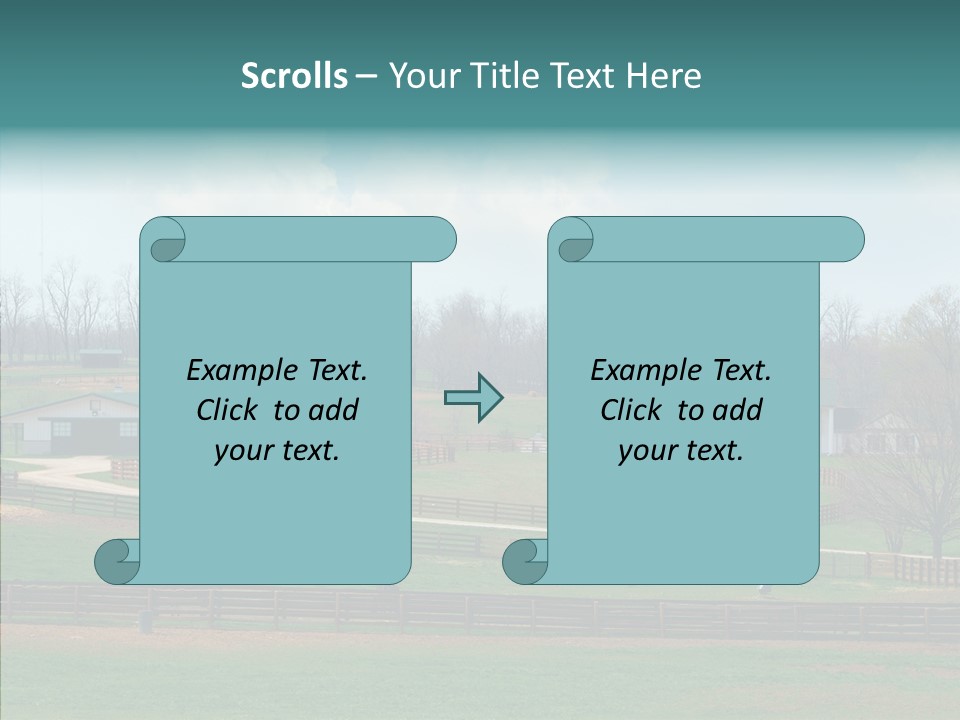 Scrolls – Your Title Text Here

Example Text. Click to add your text.

Example Text. Click to add your text.